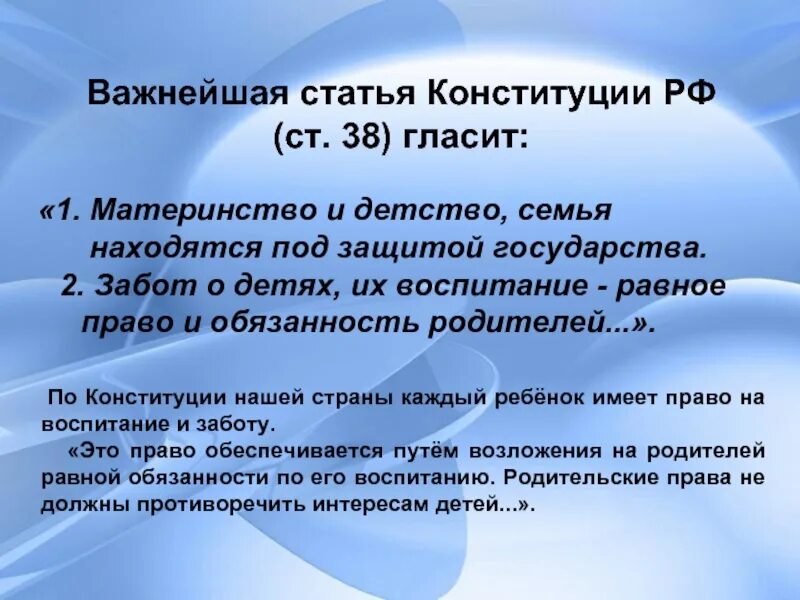 Важнейшая статья Конституции РФ (ст. 38) гласит:

«1. Материнство и детство, семья находятся под защитой государства.
2. Забот о детях, их воспитание - равное право и обязанность родителей...».

По Конституции нашей страны каждый ребёнок имеет право на воспитание и заботу.

«Это право обеспечивается путём возложения на родителей равной обязанности по его воспитанию. Родительские права не должны противоречить интересам детей...».